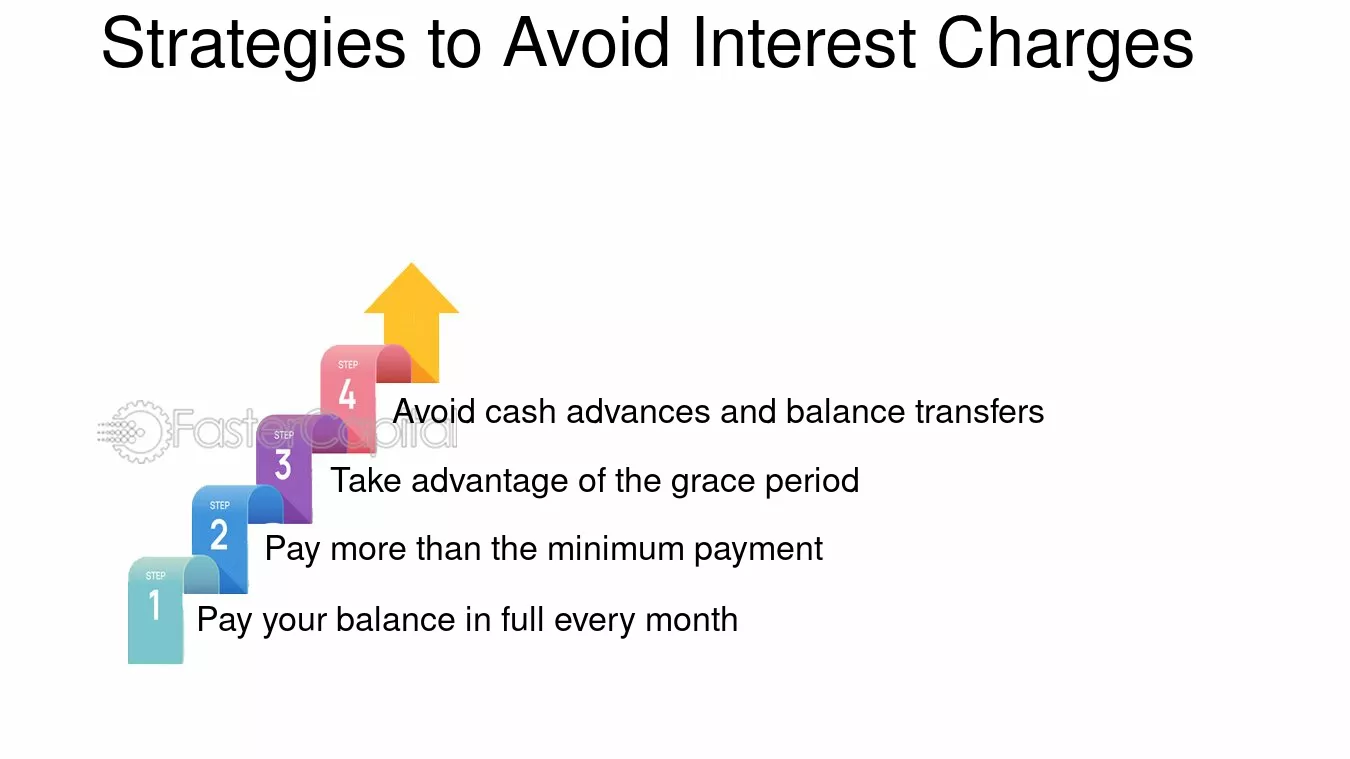 Strategies to Avoid Interest Charges

STEP
4
Avoid cash advances and balance transfers

STEP
3
Take advantage of the grace period

STEP
2
Pay more than the minimum payment

STEP
1
Pay your balance in full every month

FasterCapital